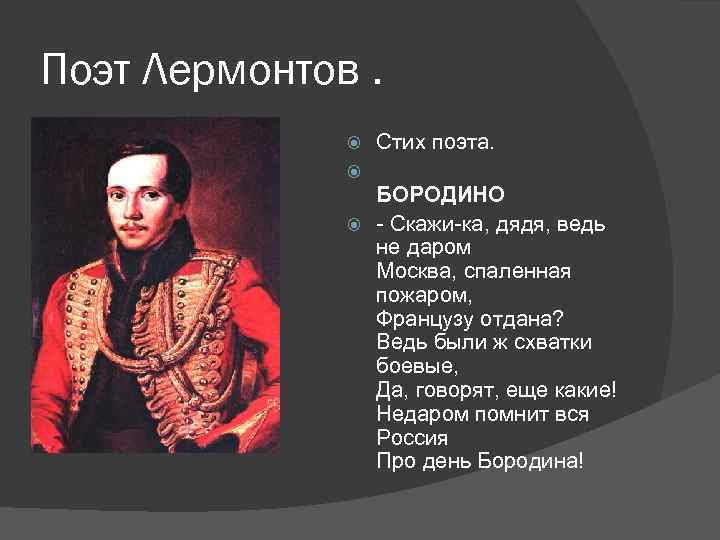 Поэт Лермонтов .

Стих поэта.

БОРОДИНО

- Скажи-ка, дядя, ведь не даром
Москва, спаленная пожаром,
Французу отдана?
Ведь были ж схватки боевые,
Да, говорят, еще какие!
Недаром помнит вся Россия
Про день Бородина!